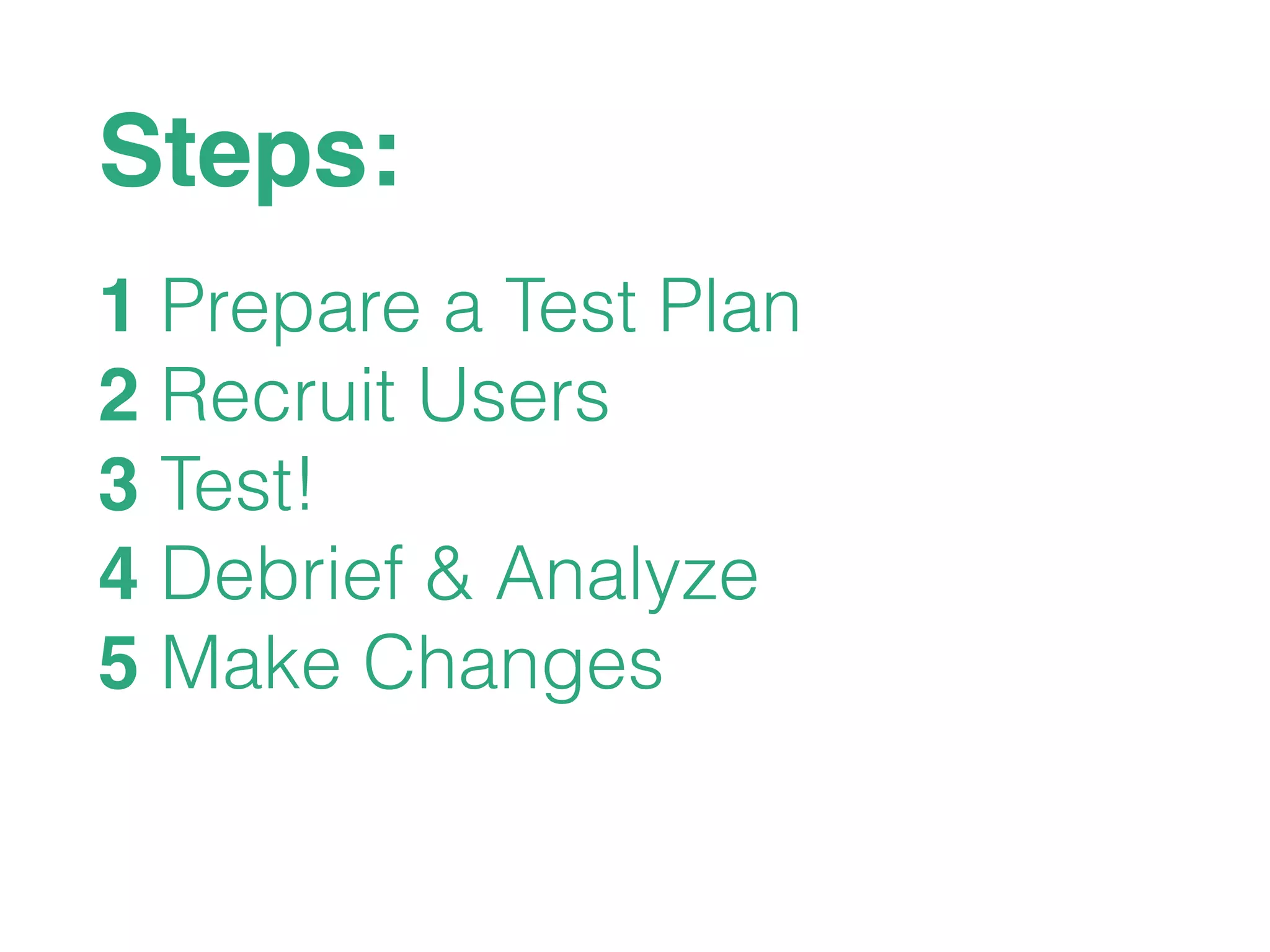 Steps:

1 Prepare a Test Plan
2 Recruit Users
3 Test!
4 Debrief & Analyze
5 Make Changes